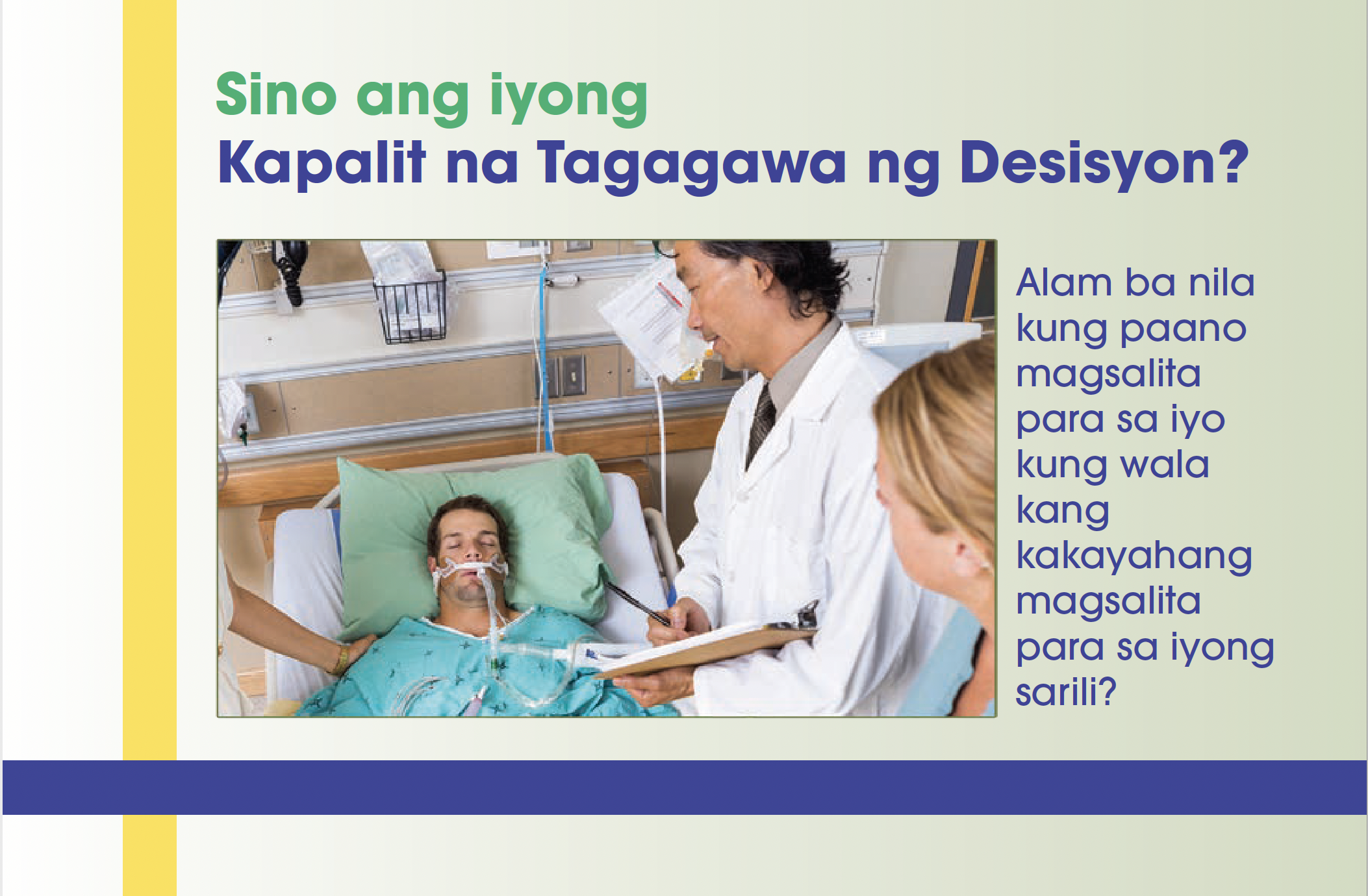 Sino ang iyong
Kapalit na Tagagawa ng Desisyon?

Alam ba nila kung paano magsalita para sa iyo kung wala kang kakayahang magsalita para sa iyong sarili?